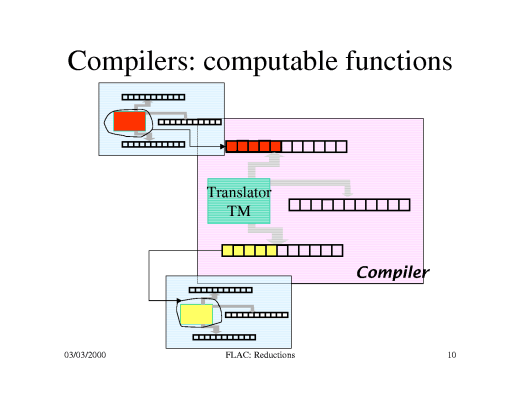 Compilers: computable functions

Translator TM

Compiler

03/03/2000

FLAC: Reductions

10